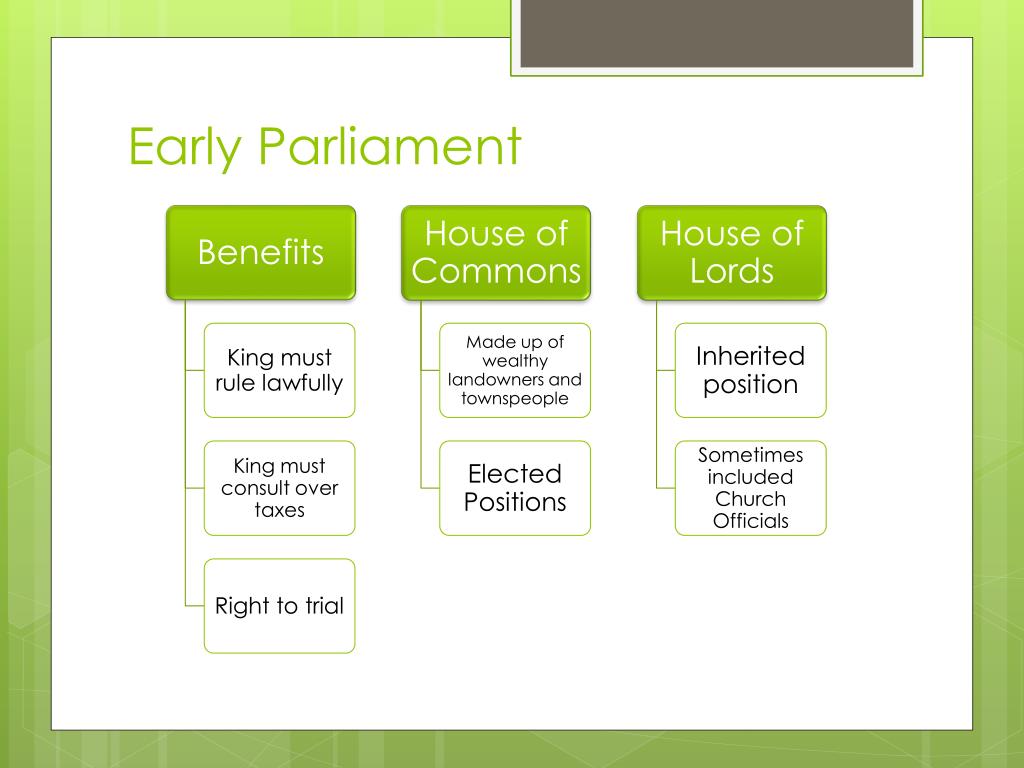 Early Parliament

Benefits

King must rule lawfully

King must consult over taxes

Right to trial

House of Commons

Made up of wealthy landowners and townspeople

Elected Positions

House of Lords

Inherited position

Sometimes included Church Officials